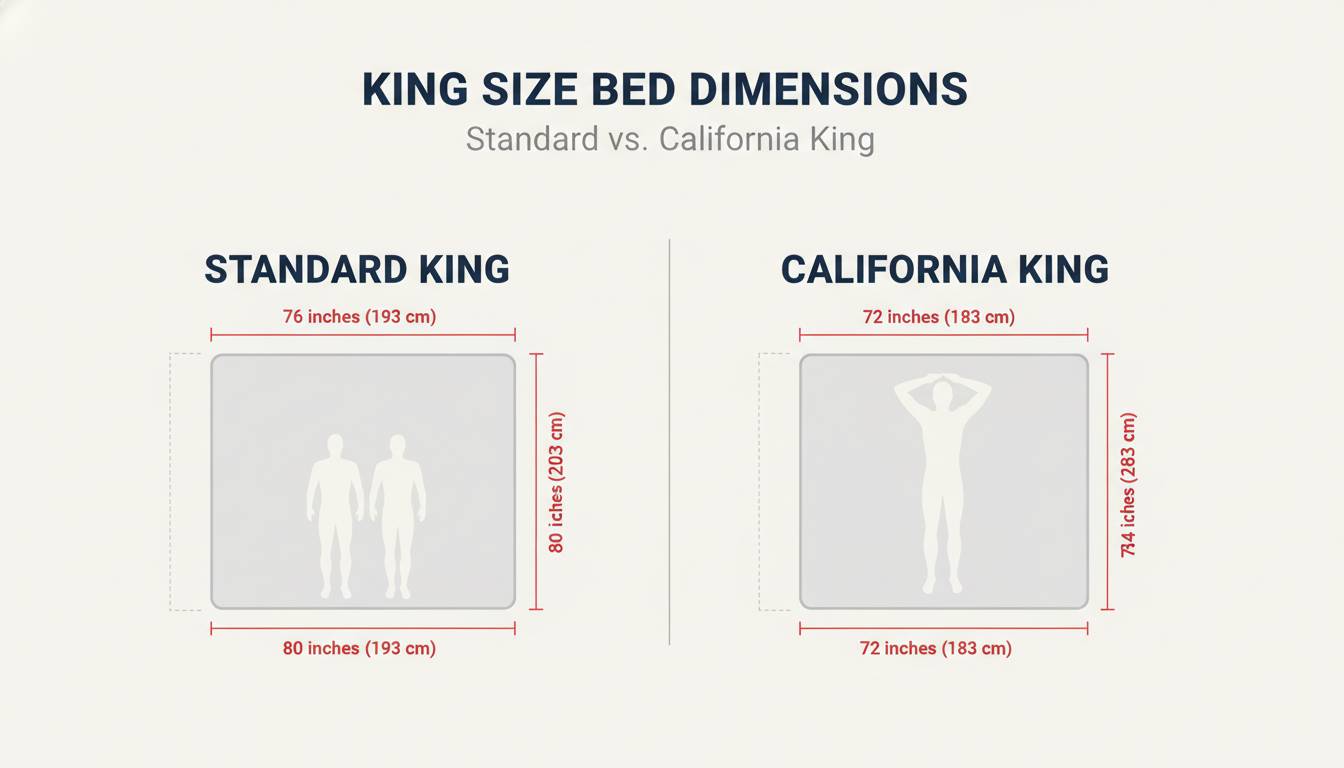 KING SIZE BED DIMENSIONS

Standard vs. California King

STANDARD KING

76 inches (193 cm)

80 iches (203 cm)

80 inches (193 cm)

CALIFORNIA KING

72 inches (183 cm)

734 iches (283 cm)

72 inches (183 cm)